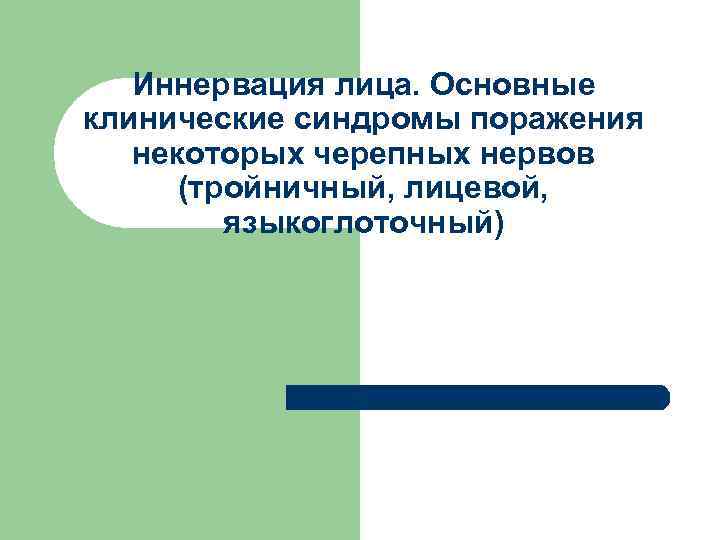 Иннервация лица. Основные клинические синдромы поражения некоторых черепных нервов (тройничный, лицевой, языкоглоточный)